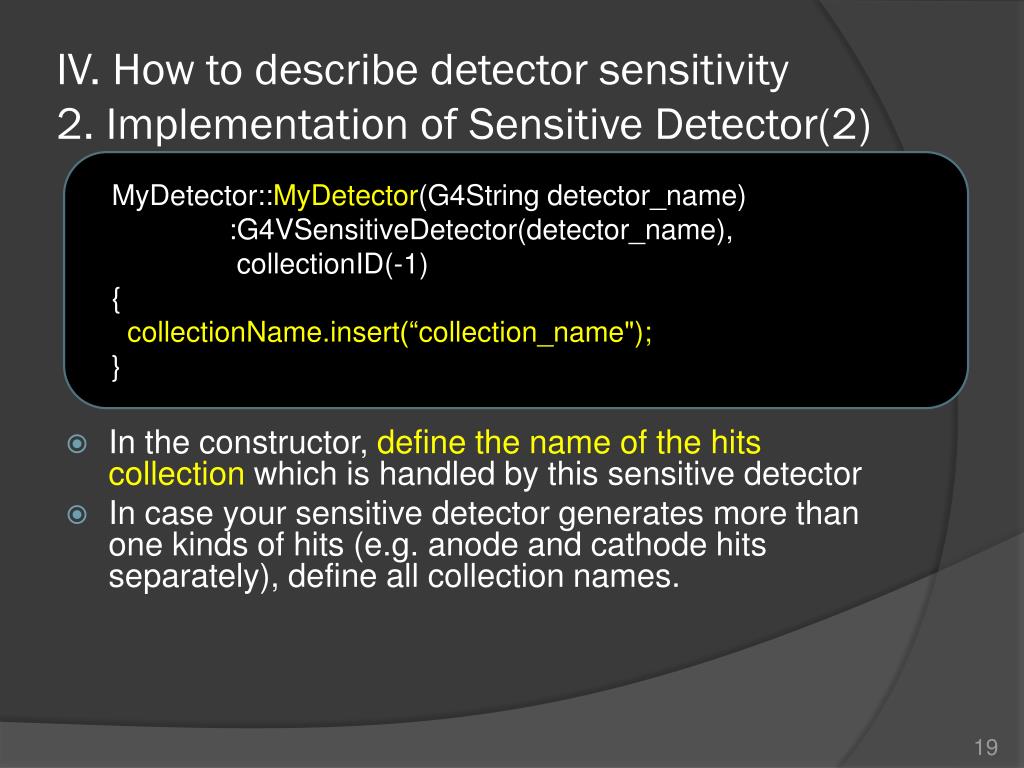 IV. How to describe detector sensitivity
2. Implementation of Sensitive Detector(2)

MyDetector::MyDetector(G4String detector_name)
:G4VSensitiveDetector(detector_name),
collectionID(-1)
{
collectionName.insert(“collection_name");
}

In the constructor, define the name of the hits collection which is handled by this sensitive detector

In case your sensitive detector generates more than one kinds of hits (e.g. anode and cathode hits separately), define all collection names.

19